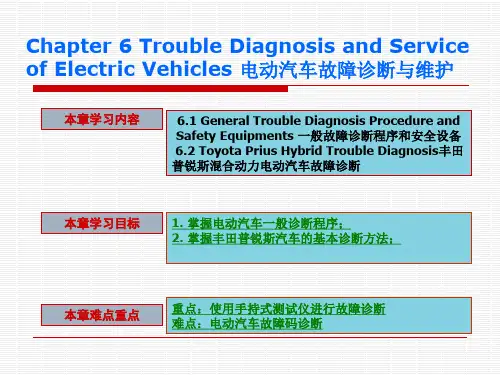 Chapter 6 Trouble Diagnosis and Service of Electric Vehicles 电动汽车故障诊断与维护

本章学习内容

6.1 General Trouble Diagnosis Procedure and Safety Equipments 一般故障诊断程序和安全设备
6.2 Toyota Prius Hybrid Trouble Diagnosis丰田普锐斯混合动力电动汽车故障诊断

本章学习目标

1. 掌握电动汽车一般诊断程序；
2. 掌握丰田普锐斯汽车的基本诊断方法；

本章难点重点

重点：使用手持式测试仪进行故障诊断
难点：电动汽车故障码诊断